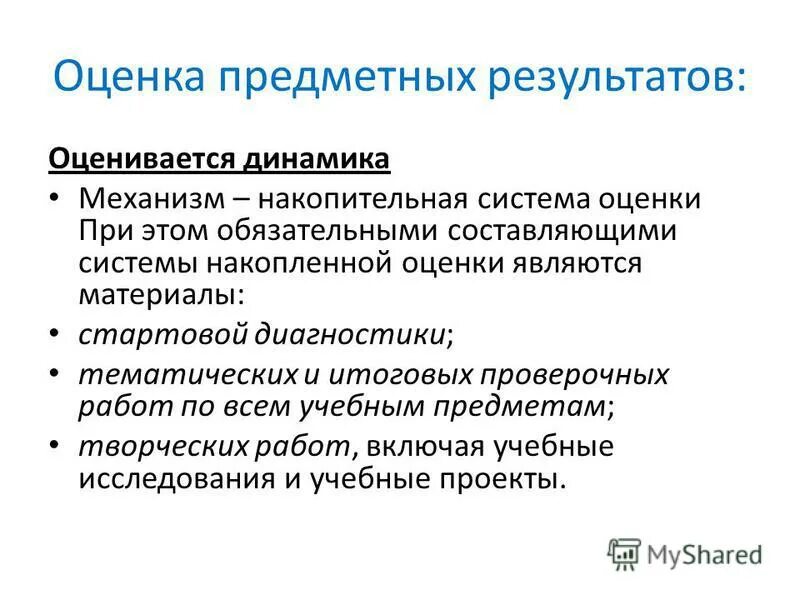 Оценка предметных результатов:

Оценивается динамика

• Механизм – накопительная система оценки При этом обязательными составляющими системы накопленной оценки являются материалы:

• стартовой диагностики;

• тематических и итоговых проверочных работ по всем учебным предметам;

• творческих работ, включая учебные исследования и учебные проекты.

MyShared